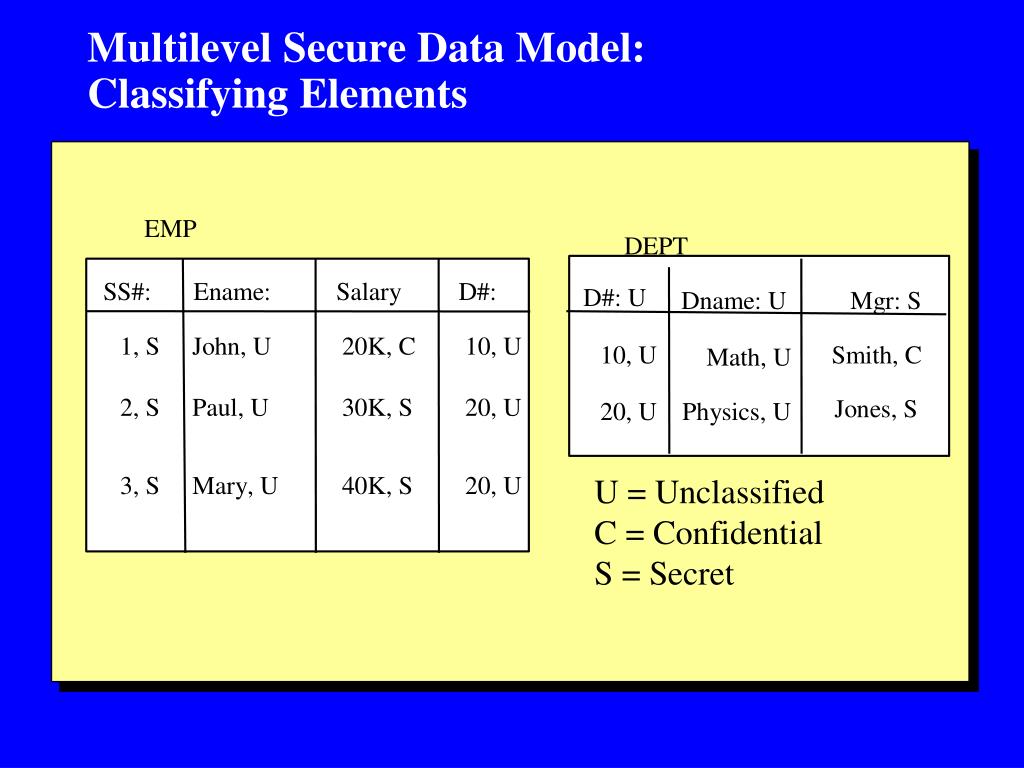 Multilevel Secure Data Model: Classifying Elements

EMP

| SS#: | Ename: | Salary | D#: |
|---|---|---|---|
| 1, S | John, U | 20K, C | 10, U |
| 2, S | Paul, U | 30K, S | 20, U |
| 3, S | Mary, U | 40K, S | 20, U |

DEPT

| D#: U | Dname: U | Mgr: S |
|---|---|---|
| 10, U | Math, U | Smith, C |
| 20, U | Physics, U | Jones, S |

U = Unclassified
C = Confidential
S = Secret